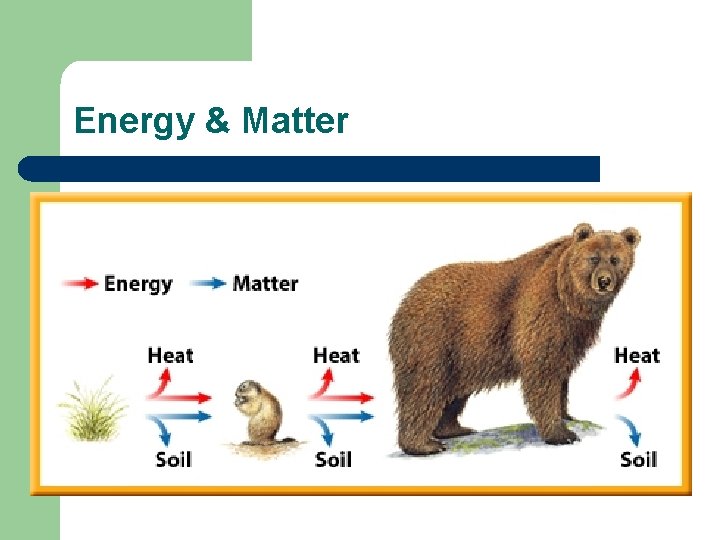 Energy & Matter

Energy Matter

Heat

Soil

Heat

Soil

Heat

Soil